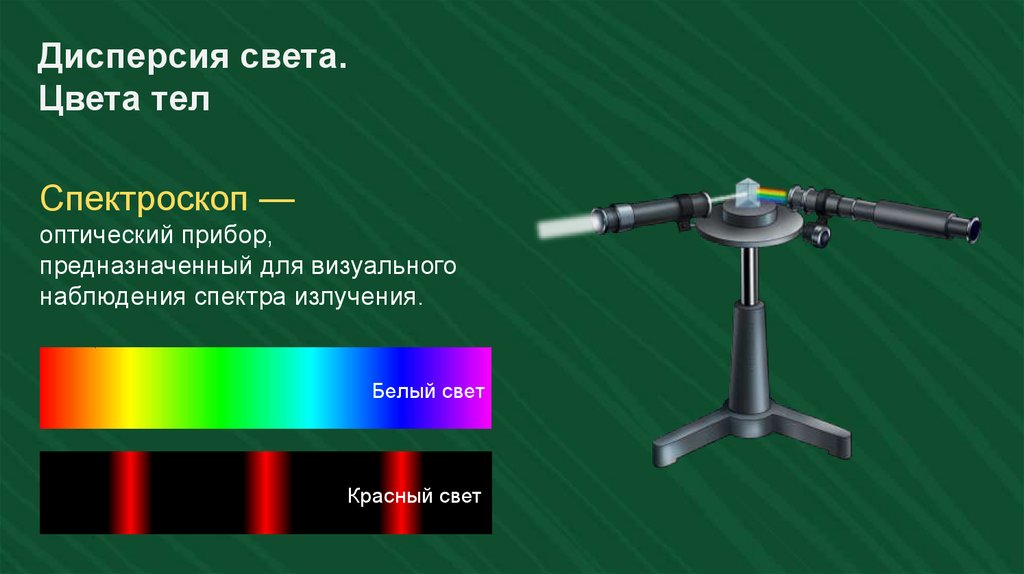 Дисперсия света.
Цвета тел

Спектроскоп — оптический прибор, предназначенный для визуального наблюдения спектра излучения.

Белый свет

Красный свет